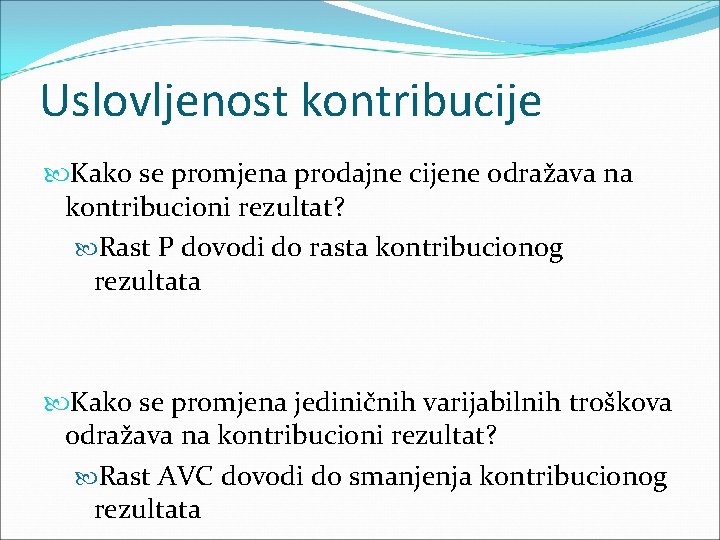 Uslovljenost kontribucije

Kako se promjena prodajne cijene odražava na kontribucioni rezultat?

Rast P dovodi do rasta kontribucionog rezultata

Kako se promjena jediničnih varijabilnih troškova odražava na kontribucioni rezultat?

Rast AVC dovodi do smanjenja kontribucionog rezultata